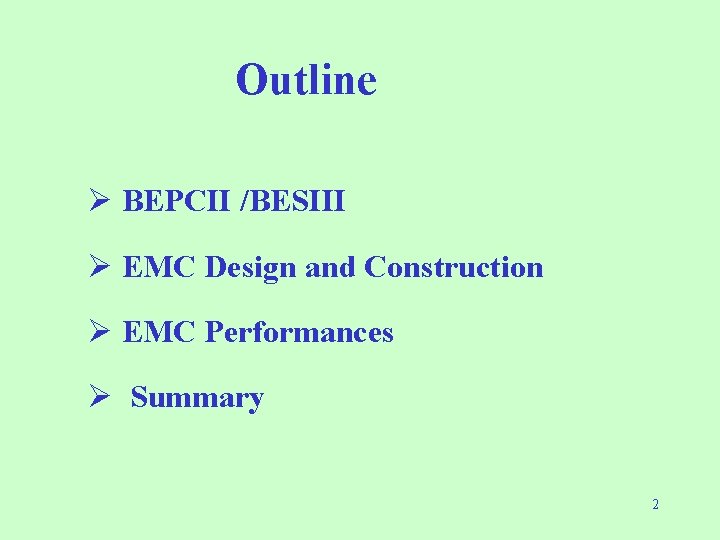 Outline

➢ BEPCII /BESIII

➢ EMC Design and Construction

➢ EMC Performances

➢ Summary

2